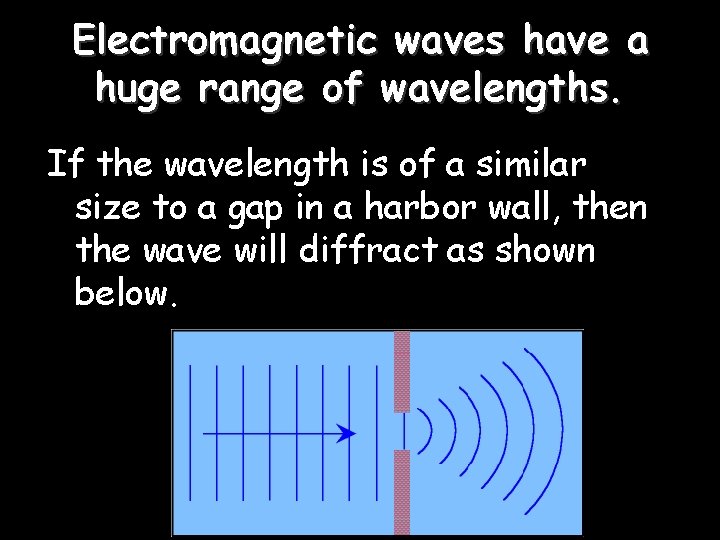 Electromagnetic waves have a huge range of wavelengths.

If the wavelength is of a similar size to a gap in a harbor wall, then the wave will diffract as shown below.